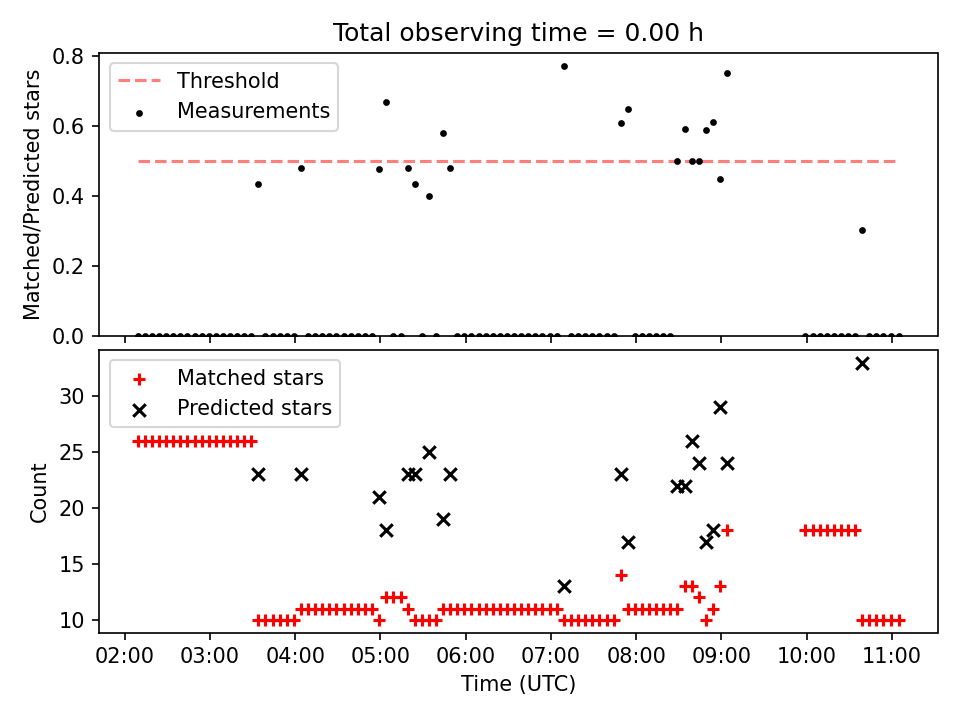 Total observing time = 0.00 h

Threshold
Measurements

Matched/Predicted stars

0.8
0.6
0.4
0.2
0.0

Matched stars
Predicted stars

Count

30
25
20
15
10

02:00 03:00 04:00 05:00 06:00 07:00 08:00 09:00 10:00 11:00

Time (UTC)